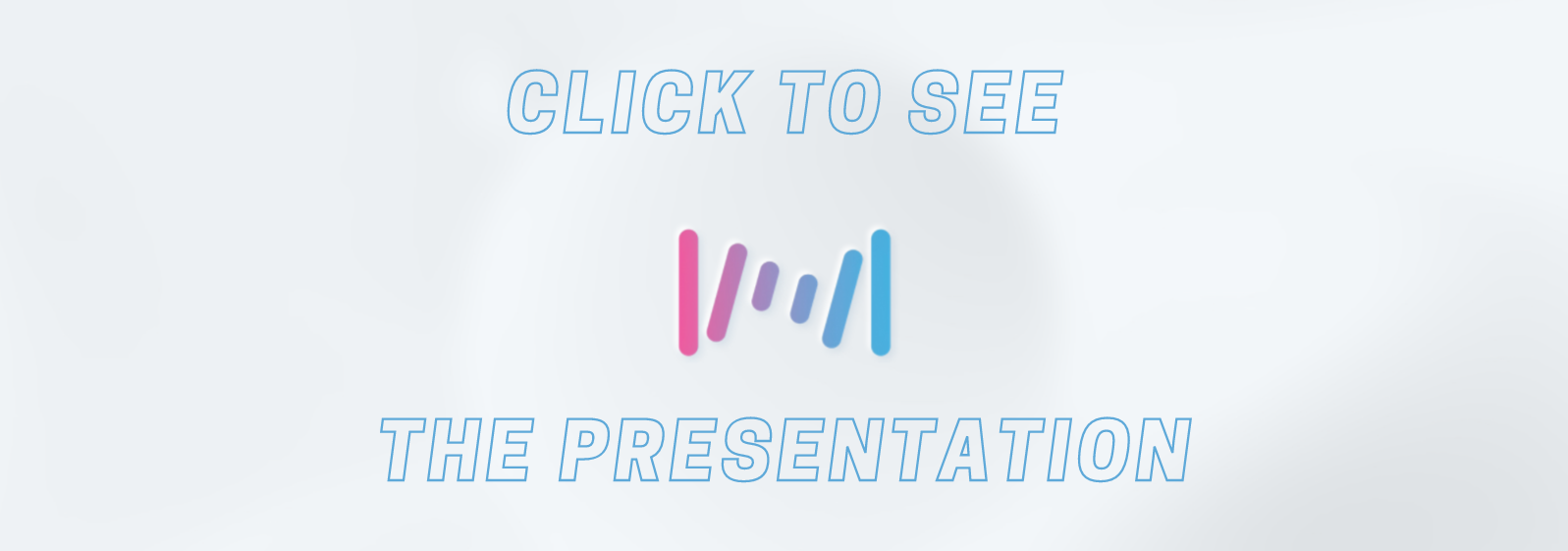 CLICK TO SEE

THE PRESENTATION